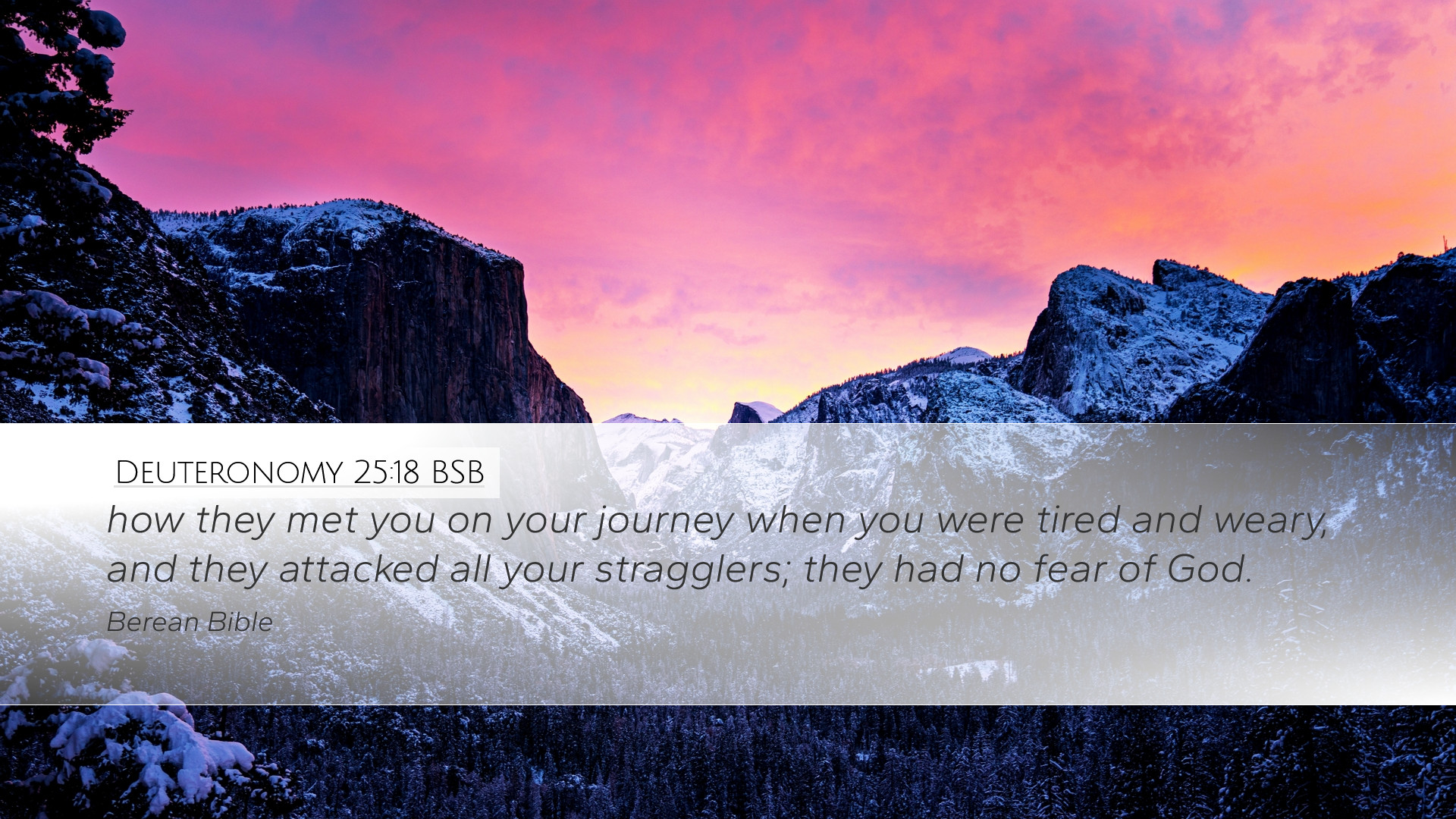 Deuteronomy 25:18 BSB

how they met you on your journey when you were tired and weary, and they attacked all your stragglers; they had no fear of God.

Berean Bible